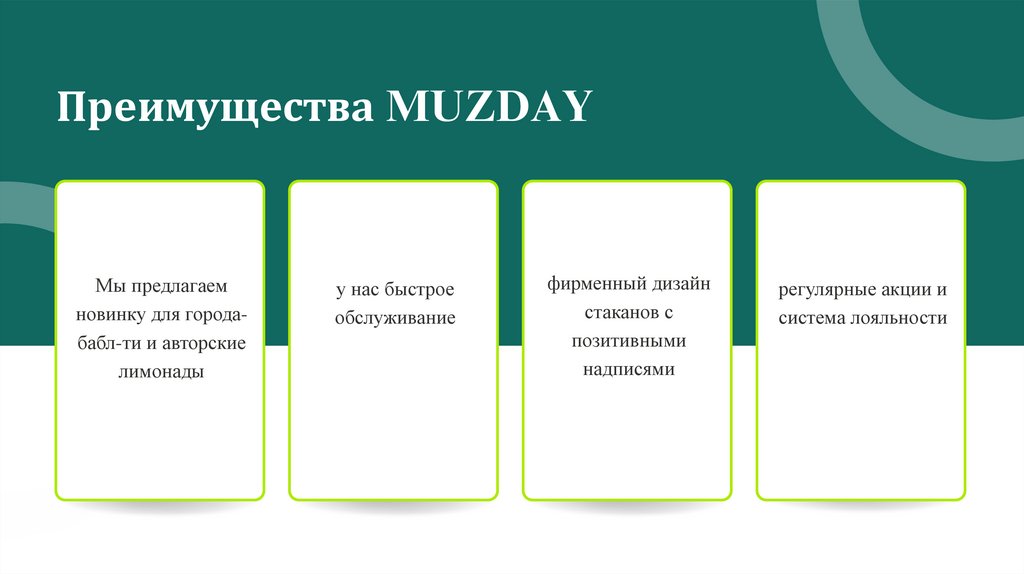 Преимущества MUZDAY

Мы предлагаем новинку для города-бабл-ти и авторские лимонады

у нас быстрое обслуживание

фирменный дизайн стаканов с позитивными надписями

регулярные акции и система лояльности